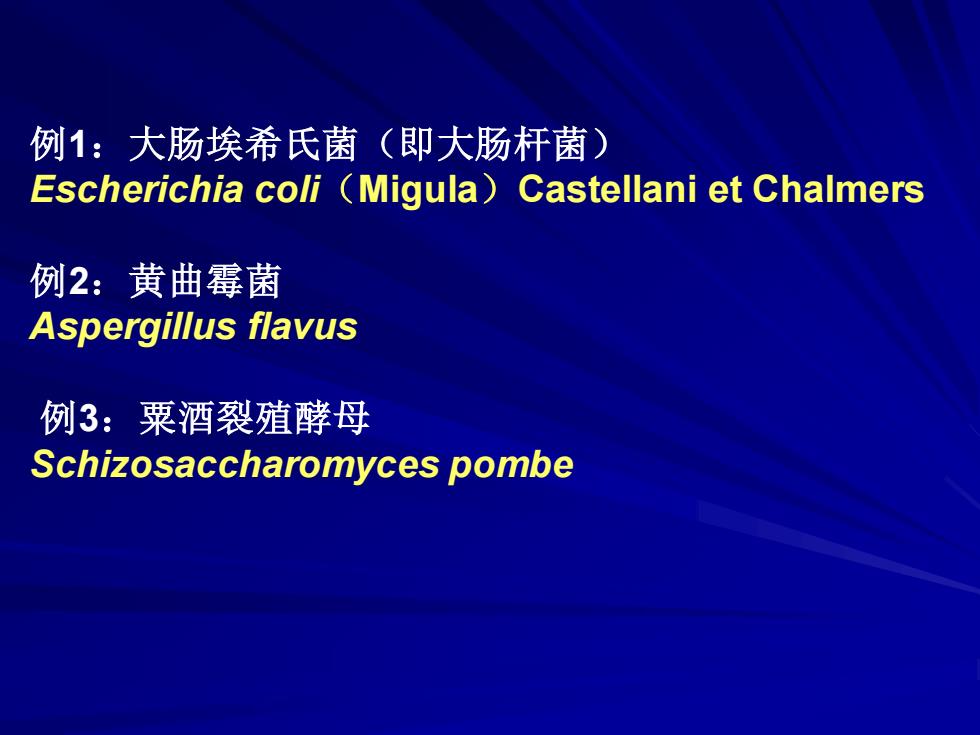 例1：大肠埃希氏菌（即大肠杆菌）
Escherichia coli（Migula）Castellani et Chalmers

例2：黄曲霉菌
Aspergillus flavus

例3：粟酒裂殖酵母
Schizosaccharomyces pombe